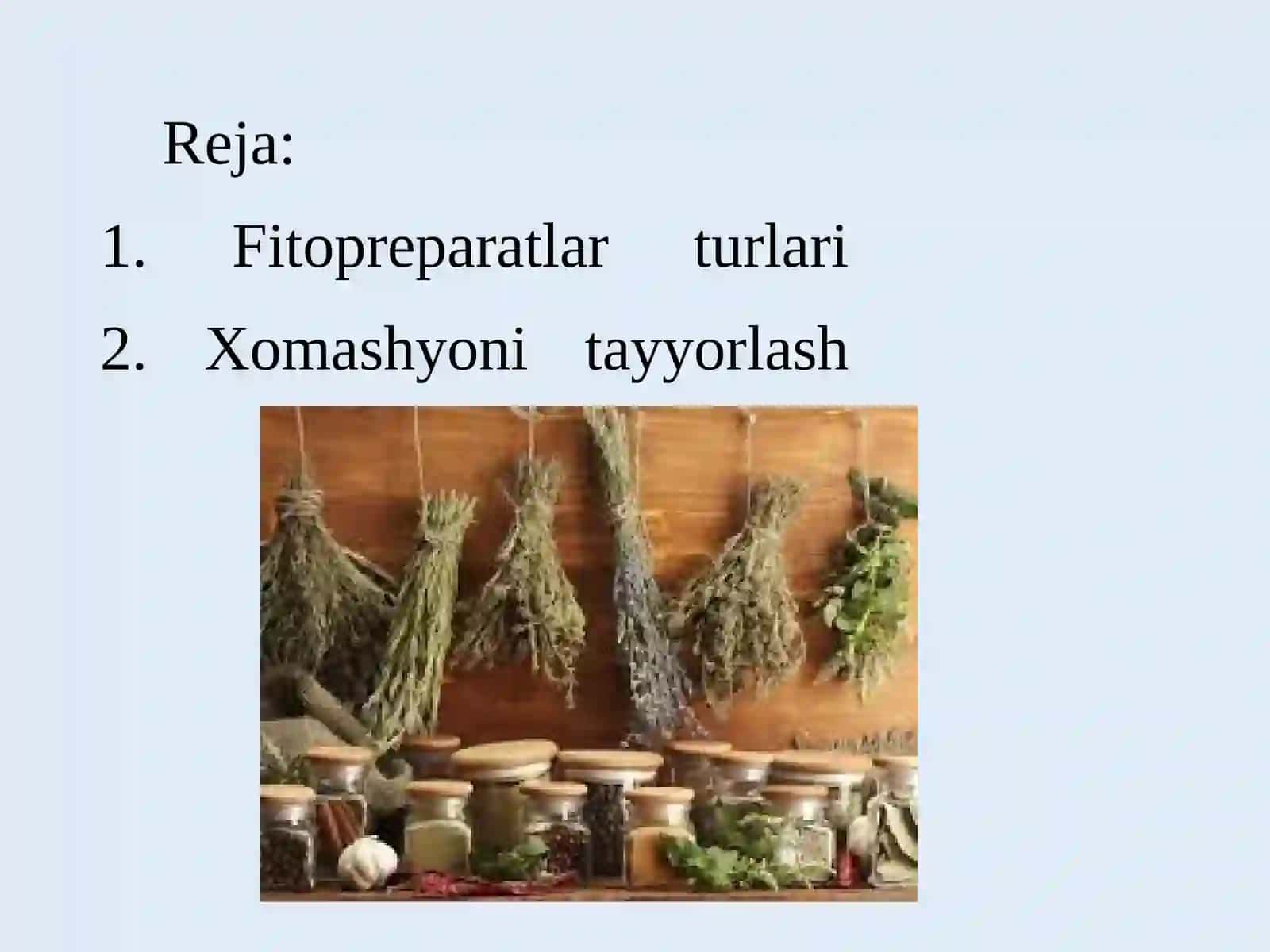 Reja:

1. Fitopreparatlar turlari

2. Xomashyoni tayyorlash